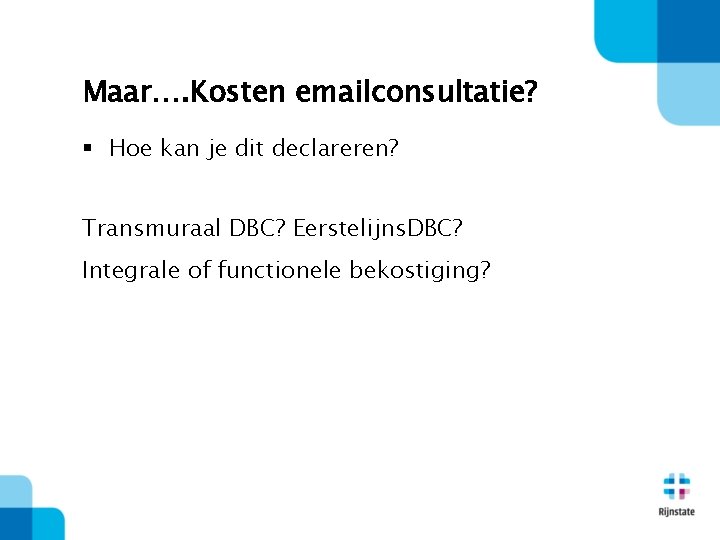 Maar….Kosten emailconsultatie?

▪ Hoe kan je dit declareren?

Transmuraal DBC? EerstelijnsDBC?

Integrale of functionele bekostiging?

Rijnstate